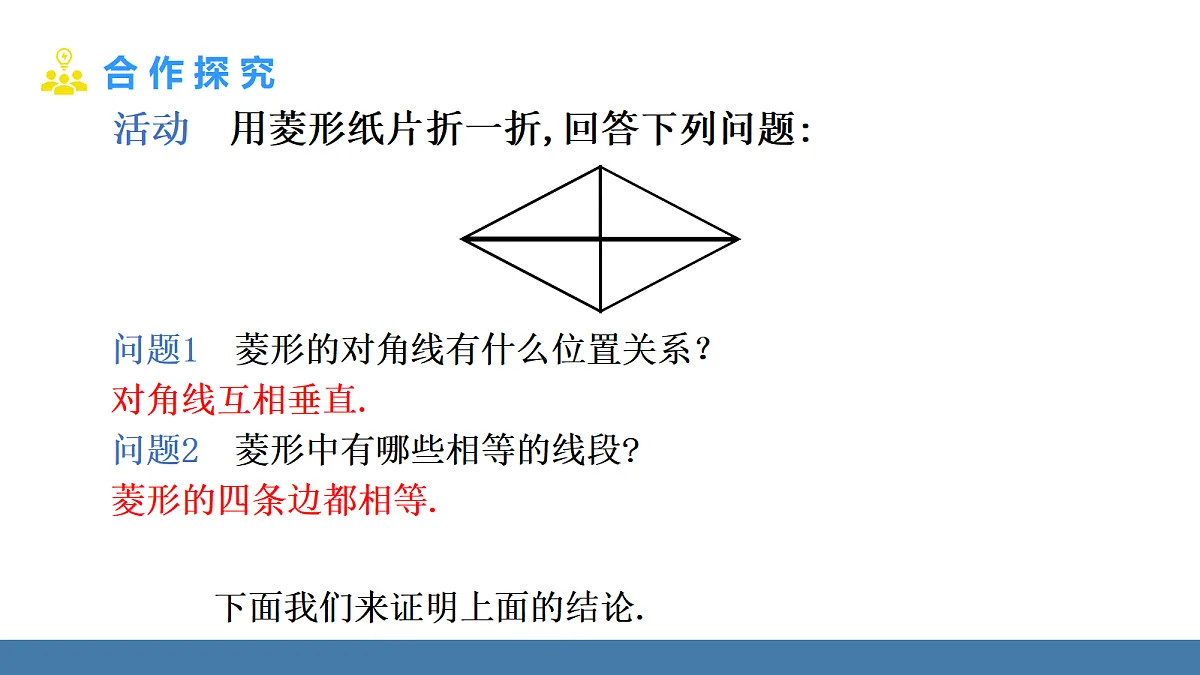 合作探究

活动　用菱形纸片折一折,回答下列问题:

问题1　菱形的对角线有什么位置关系?

对角线互相垂直.

问题2　菱形中有哪些相等的线段?

菱形的四条边都相等.

下面我们来证明上面的结论.